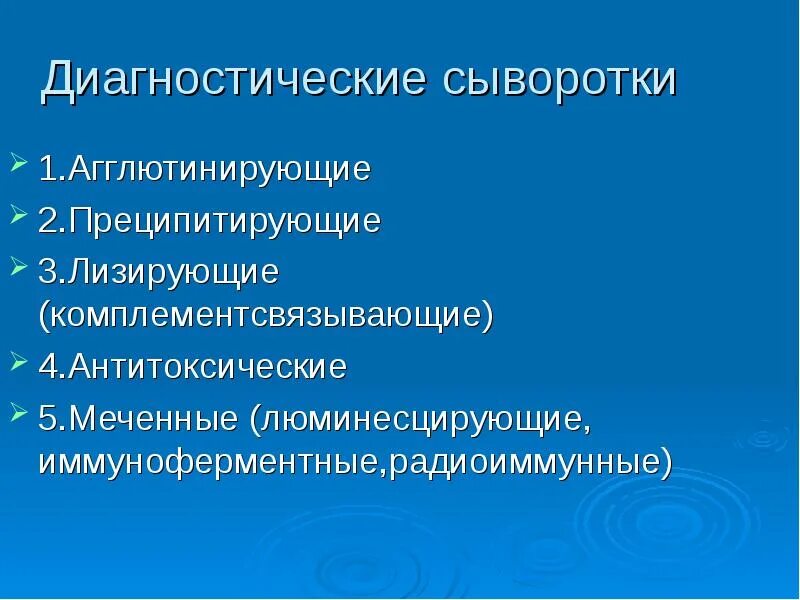 Диагностические сыворотки

1.Агглютинирующие

2.Преципитирующие

3.Лизирующие (комплементсвязывающие)

4.Антитоксические

5.Меченные (люминесцирующие, иммуноферментные,радиоиммунные)